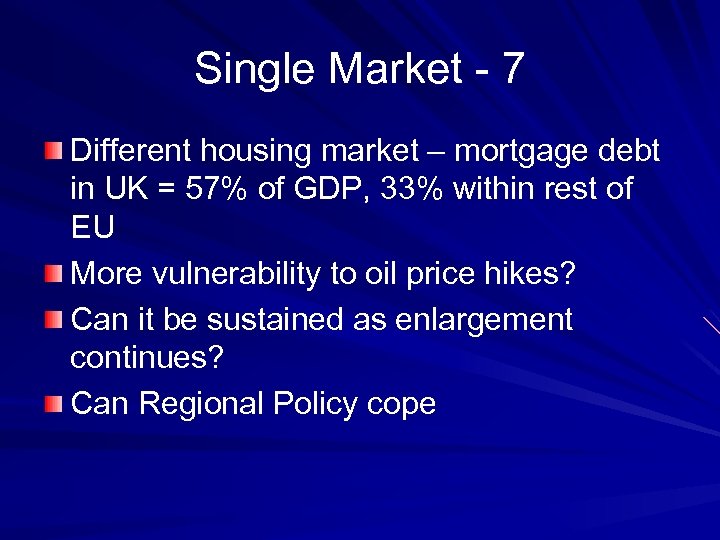 Single Market - 7

Different housing market – mortgage debt in UK = 57% of GDP, 33% within rest of EU

More vulnerability to oil price hikes?

Can it be sustained as enlargement continues?

Can Regional Policy cope